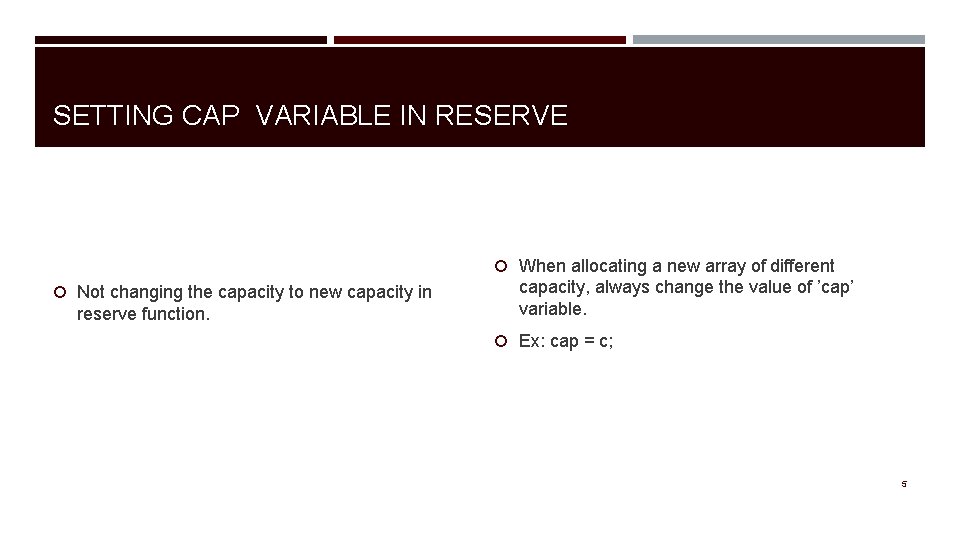 SETTING CAP  VARIABLE IN RESERVE

Not changing the capacity to new capacity in reserve function.

When allocating a new array of different capacity, always change the value of ’cap’ variable.

Ex: cap = c;

5